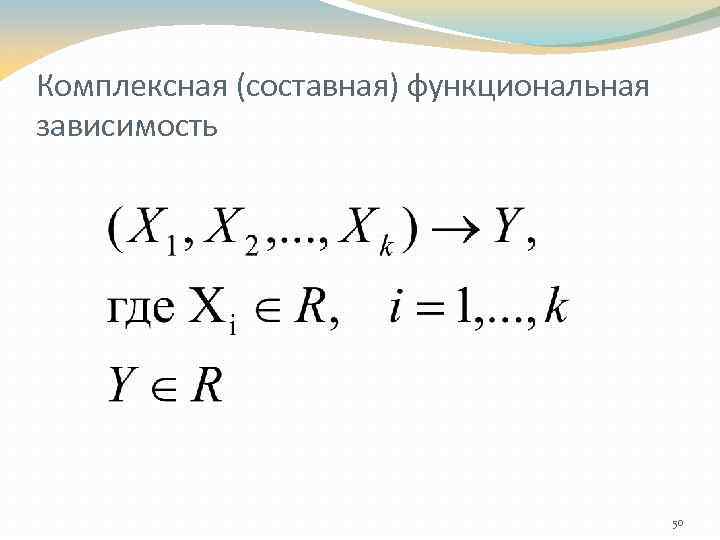 Комплексная (составная) функциональная зависимость

$(X_1, X_2, ..., X_k) \rightarrow Y,$

где $X_i \in R, \quad i = 1, ..., k$

$Y \in R$

50